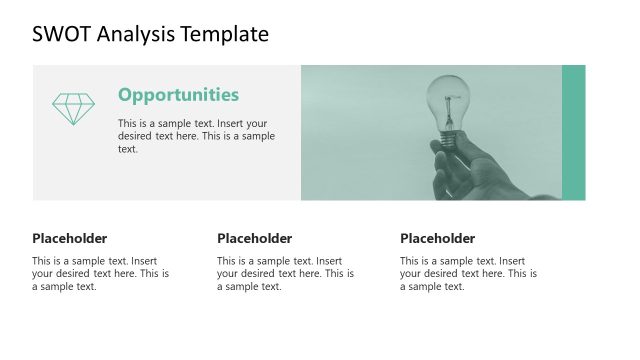 SWOT Analysis Template

Opportunities

This is a sample text. Insert your desired text here. This is a sample text.

Placeholder

This is a sample text. Insert your desired text here. This is a sample text.

Placeholder

This is a sample text. Insert your desired text here. This is a sample text.

Placeholder

This is a sample text. Insert your desired text here. This is a sample text.